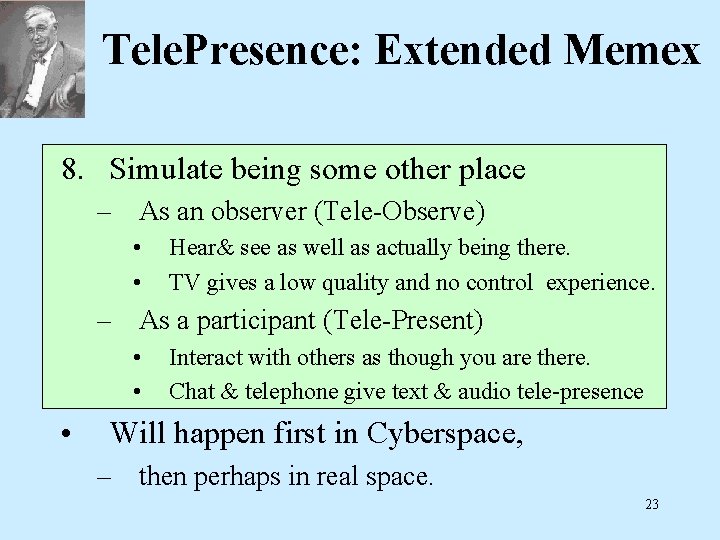 TelePresence: Extended Memex

8. Simulate being some other place
– As an observer (Tele-Observe)
• Hear& see as well as actually being there.
• TV gives a low quality and no control experience.
– As a participant (Tele-Present)
• Interact with others as though you are there.
• Chat & telephone give text & audio tele-presence

• Will happen first in Cyberspace,
– then perhaps in real space.

23